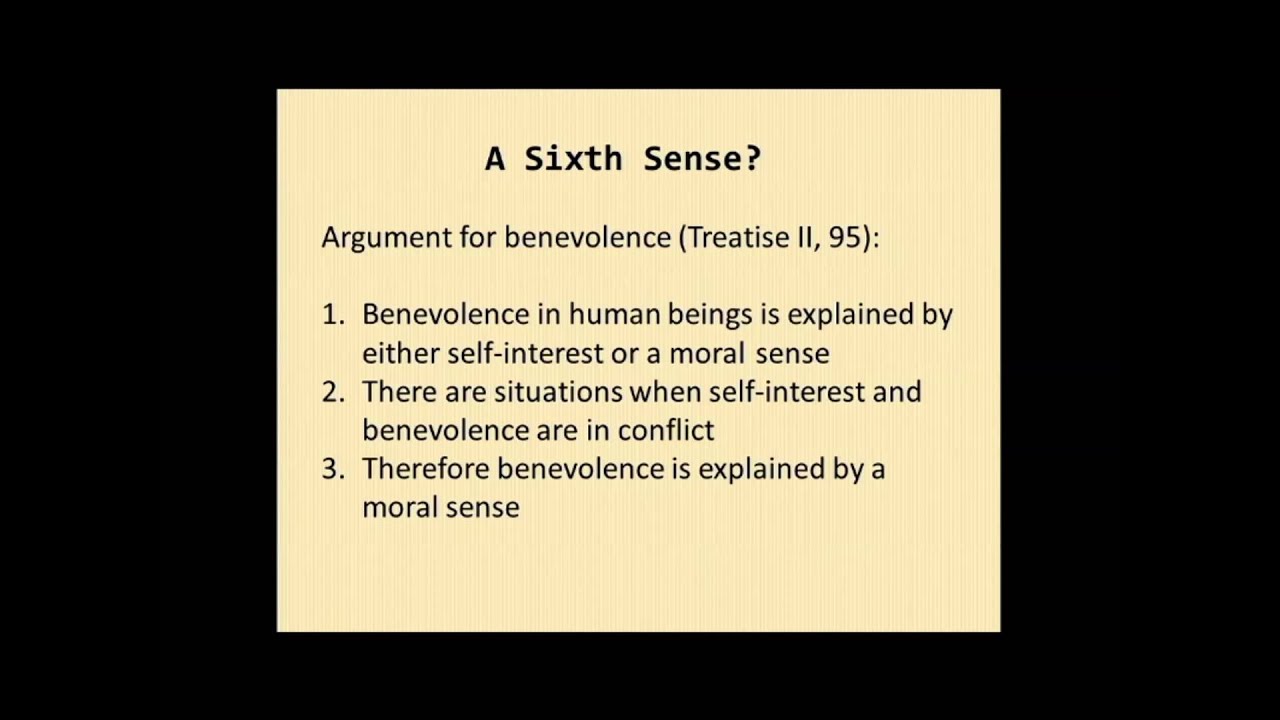 A Sixth Sense?

Argument for benevolence (Treatise II, 95):

1. Benevolence in human beings is explained by either self-interest or a moral sense
2. There are situations when self-interest and benevolence are in conflict
3. Therefore benevolence is explained by a moral sense